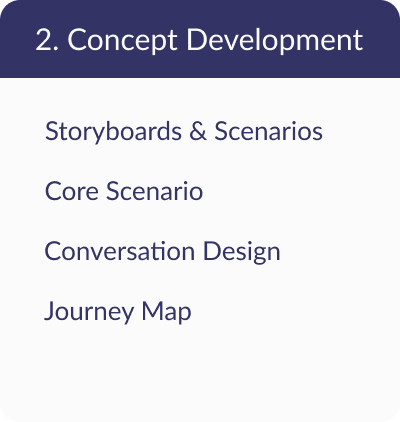 2. Concept Development

Storyboards & Scenarios

Core Scenario

Conversation Design

Journey Map